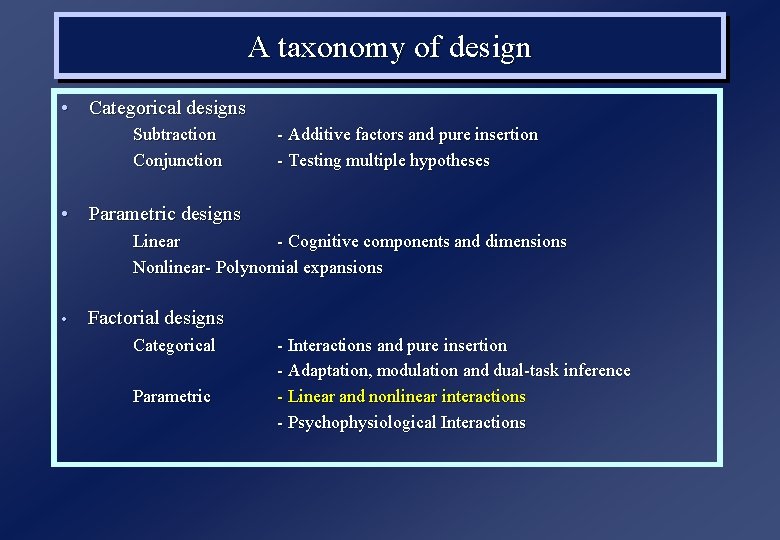 A taxonomy of design

• Categorical designs
Subtraction - Additive factors and pure insertion
Conjunction - Testing multiple hypotheses

• Parametric designs
Linear - Cognitive components and dimensions
Nonlinear- Polynomial expansions

• Factorial designs
Categorical - Interactions and pure insertion
- Adaptation, modulation and dual-task inference
Parametric - Linear and nonlinear interactions
- Psychophysiological Interactions